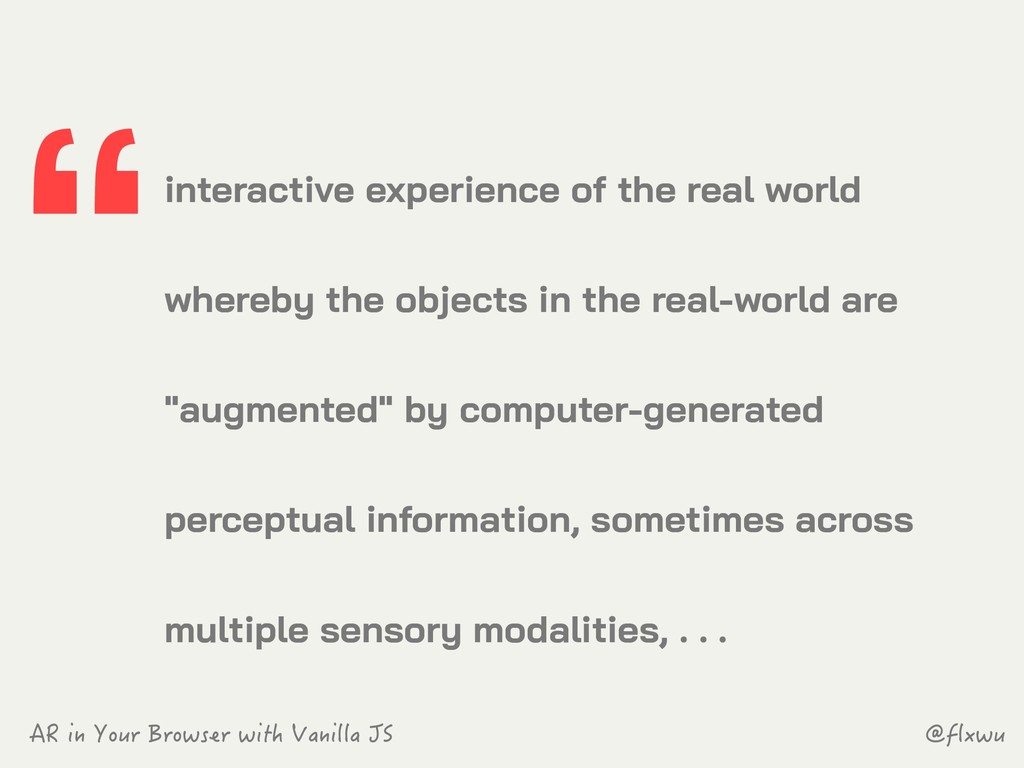 “ interactive experience of the real world whereby the objects in the real-world are "augmented" by computer-generated perceptual information, sometimes across multiple sensory modalities, . . .

AR in Your Browser with Vanilla JS

@flxwu